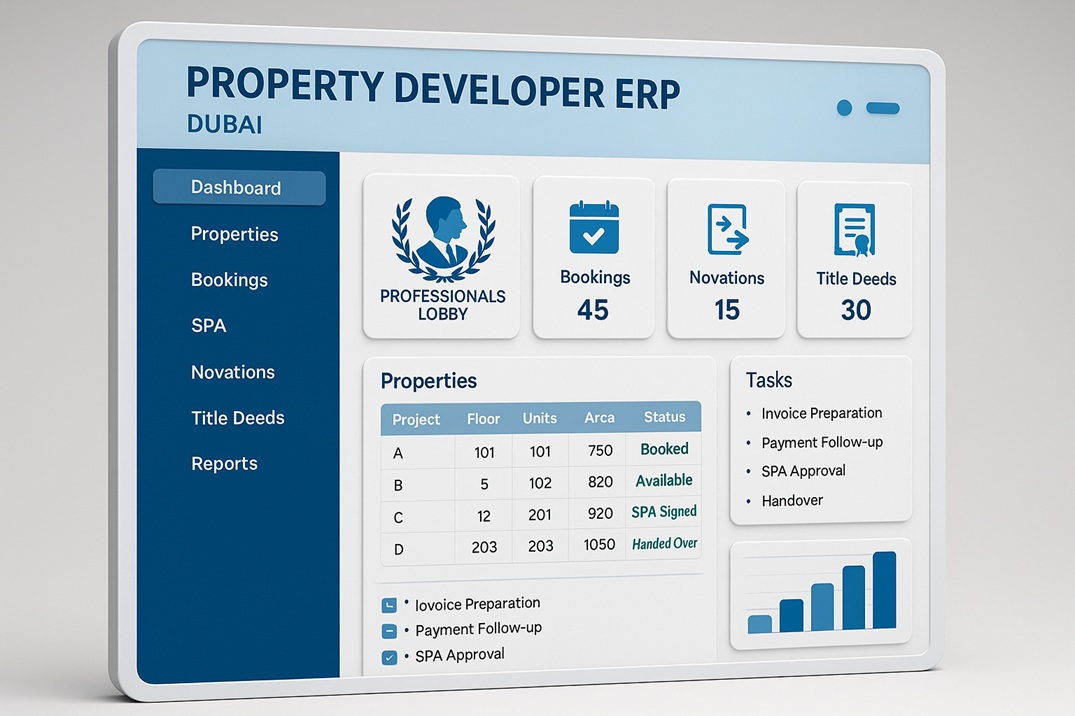 PROPERTY DEVELOPER ERP
DUBAI

Dashboard
Properties
Bookings
SPA
Novations
Title Deeds
Reports

PROFESSIONALS LOBBY

Bookings
45

Novations
15

Title Deeds
30

Properties

| Project | Floor | Units | Arca | Status |
|---|---|---|---|---|
| A | 101 | 101 | 750 | Booked |
| B | 5 | 102 | 820 | Available |
| C | 12 | 201 | 920 | SPA Signed |
| D | 203 | 203 | 1050 | Handed Over |

• Iovoice Preparation
• Payment Follow-up
• SPA Approval

Tasks
• Invoice Preparation
• Payment Follow-up
• SPA Approval
• Handover